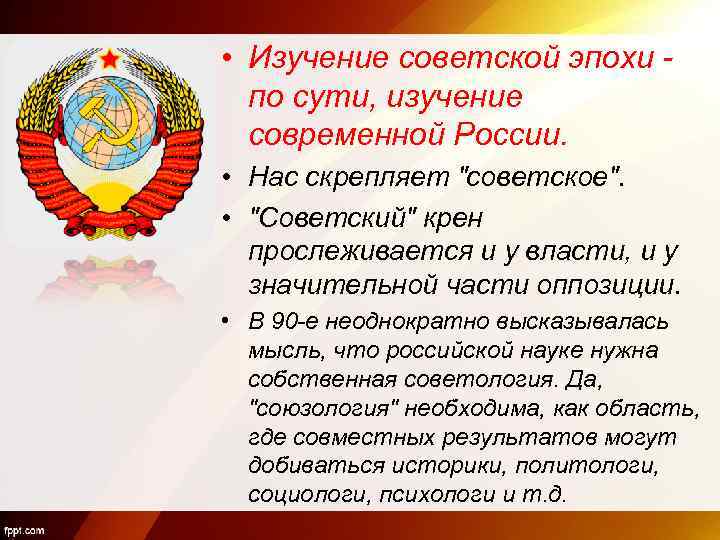 • Изучение советской эпохи - по сути, изучение современной России.

• Нас скрепляет "советское".

• "Советский" крен прослеживается и у власти, и у значительной части оппозиции.

• В 90-е неоднократно высказывалась мысль, что российской науке нужна собственная советология. Да, "союзология" необходима, как область, где совместных результатов могут добиваться историки, политологи, социологи, психологи и т.д.

fppt.com